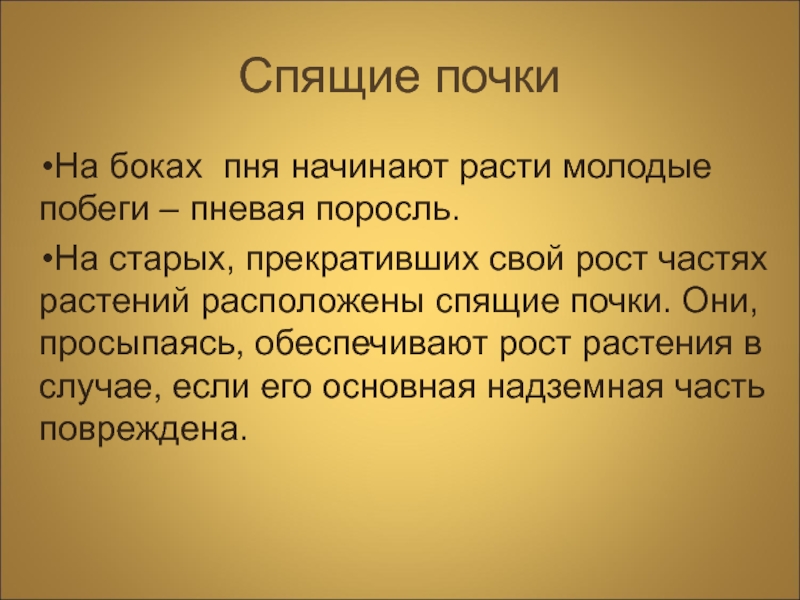 Спящие почки

•На боках пня начинают расти молодые побеги – пневая поросль.

•На старых, прекративших свой рост частях растений расположены спящие почки. Они, просыпаясь, обеспечивают рост растения в случае, если его основная надземная часть повреждена.